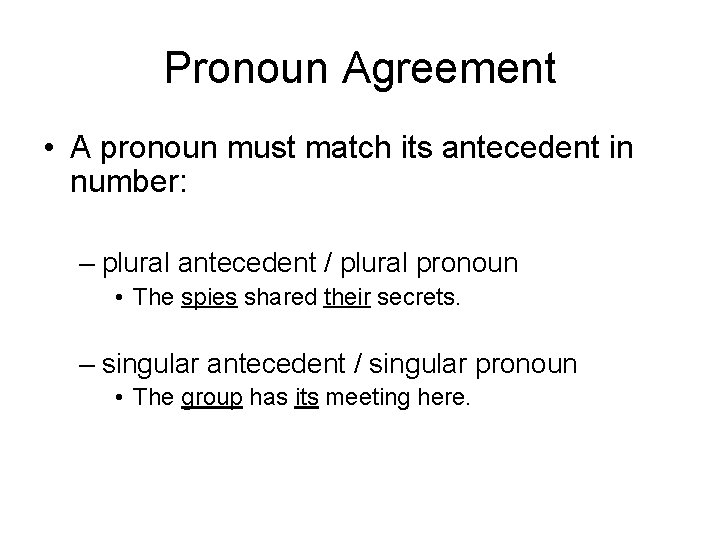 Pronoun Agreement

• A pronoun must match its antecedent in number:

– plural antecedent / plural pronoun
• The spies shared their secrets.

– singular antecedent / singular pronoun
• The group has its meeting here.